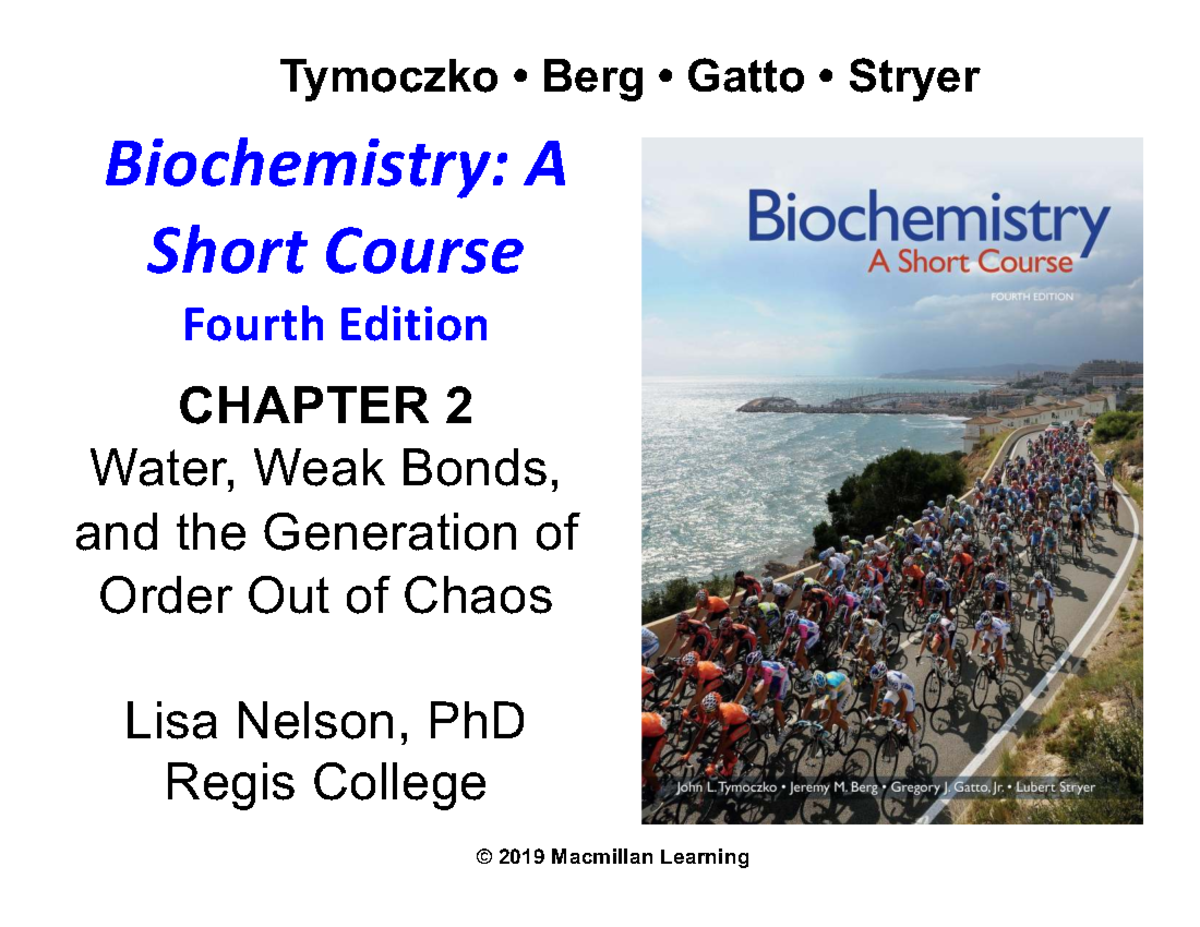 Tymoczko • Berg • Gatto • Stryer

Biochemistry: A Short Course
Fourth Edition

CHAPTER 2
Water, Weak Bonds, and the Generation of Order Out of Chaos

Lisa Nelson, PhD
Regis College

Biochemistry
A Short Course
FOURTH EDITION

John L. Tymoczko • Jeremy M. Berg • Gregory J. Gatto, Jr. • Lubert Stryer

© 2019 Macmillan Learning